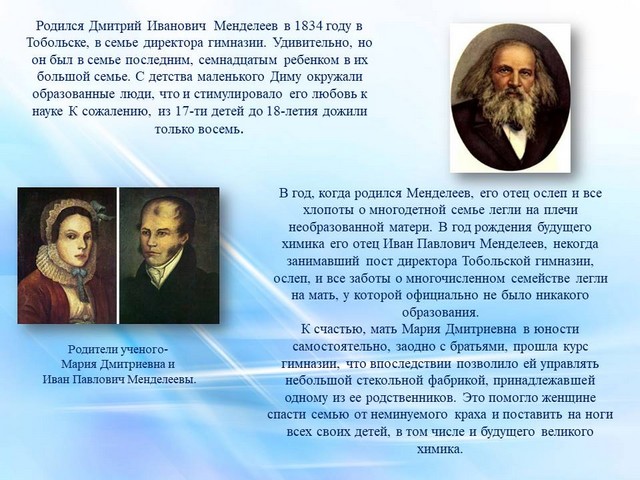 Родился Дмитрий Иванович Менделеев в 1834 году в Тобольске, в семье директора гимназии. Удивительно, но он был в семье последним, семнадцатым ребенком в их большой семье. С детства маленького Диму окружали образованные люди, что и стимулировало его любовь к науке К сожалению, из 17-ти детей до 18-летия дожили только восемь.

В год, когда родился Менделеев, его отец ослеп и все хлопоты о многодетной семье легли на плечи необразованной матери. В год рождения будущего химика его отец Иван Павлович Менделеев, некогда занимавший пост директора Тобольской гимназии, ослеп, и все заботы о многочисленном семействе легли на мать, у которой официально не было никакого образования.
К счастью, мать Мария Дмитриевна в юности самостоятельно, заодно с братьями, прошла курс гимназии, что впоследствии позволило ей управлять небольшой стекольной фабрикой, принадлежавшей одному из ее родственников. Это помогло женщине спасти семью от неминуемого краха и поставить на ноги всех своих детей, в том числе и будущего великого химика.

Родители ученого-
Мария Дмитриевна и
Иван Павлович Менделеевы.